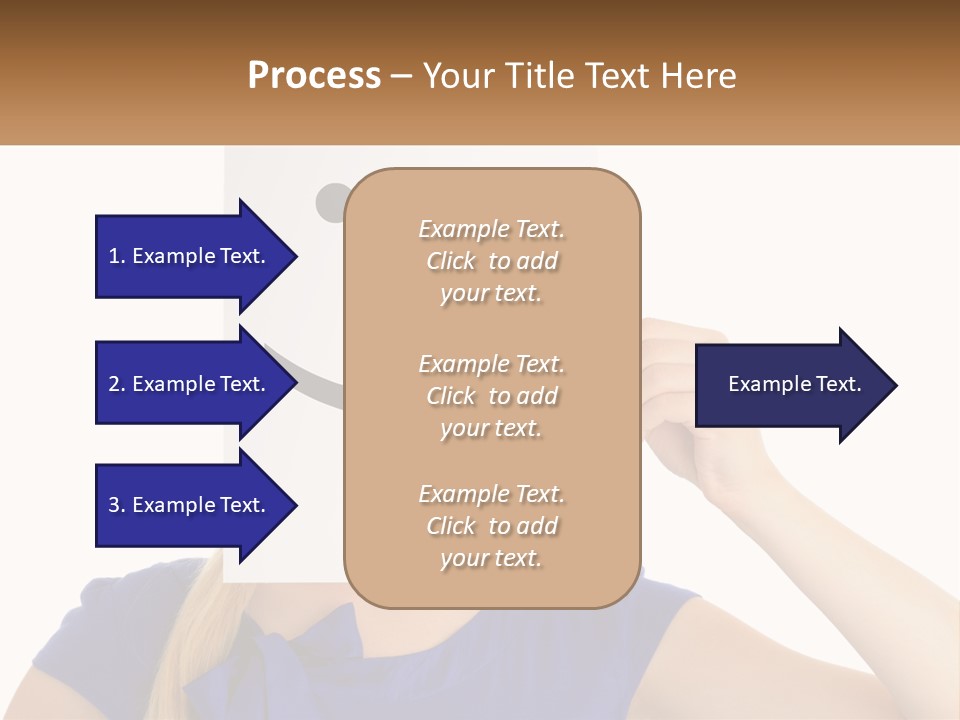 Process – Your Title Text Here

1. Example Text.

2. Example Text.

3. Example Text.

Example Text. Click to add your text.

Example Text. Click to add your text.

Example Text. Click to add your text.

Example Text.